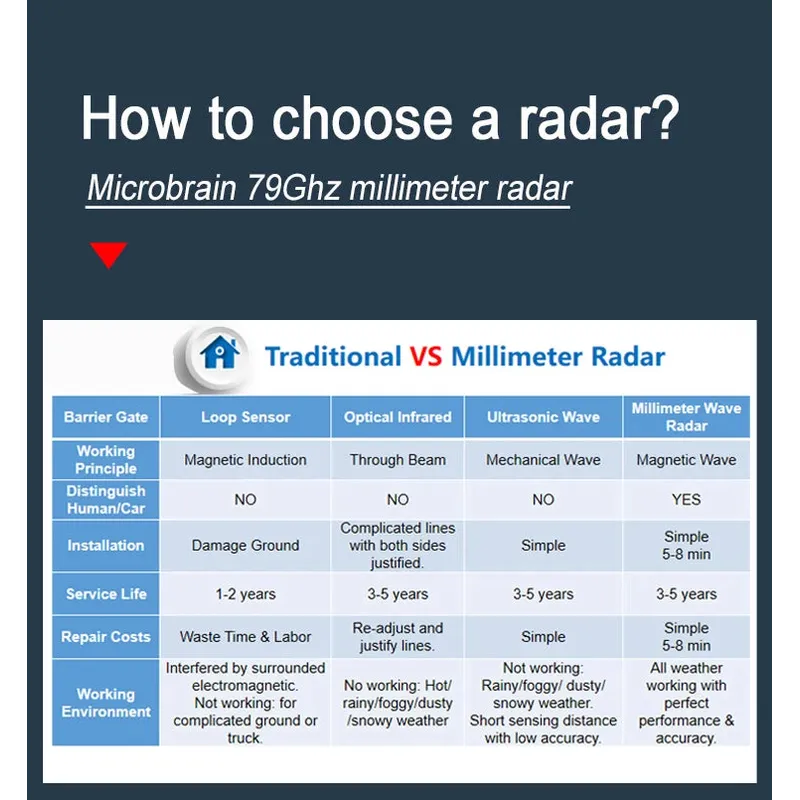 How to choose a radar?

Microbrain 79Ghz millimeter radar

Traditional VS Millimeter Radar

| Barrier Gate | Loop Sensor | Optical Infrared | Ultrasonic Wave | Millimeter Wave Radar |
|---|---|---|---|---|
| Working Principle | Magnetic Induction | Through Beam | Mechanical Wave | Magnetic Wave |
| Distinguish Human/Car | NO | NO | NO | YES |
| Installation | Damage Ground | Complicated lines with both sides justified. | Simple | Simple 5-8 min |
| Service Life | 1-2 years | 3-5 years | 3-5 years | 3-5 years |
| Repair Costs | Waste Time & Labor | Re-adjust and justify lines. | Simple | Simple 5-8 min |
| Working Environment | Interfered by surrounded electromagnetic. Not working: for complicated ground or truck. | No working: Hot/ rainy/foggy/dusty /snowy weather | Not working: Rainy/foggy/ dusty/ snowy weather. Short sensing distance with low accuracy. | All weather working with perfect performance & accuracy. |